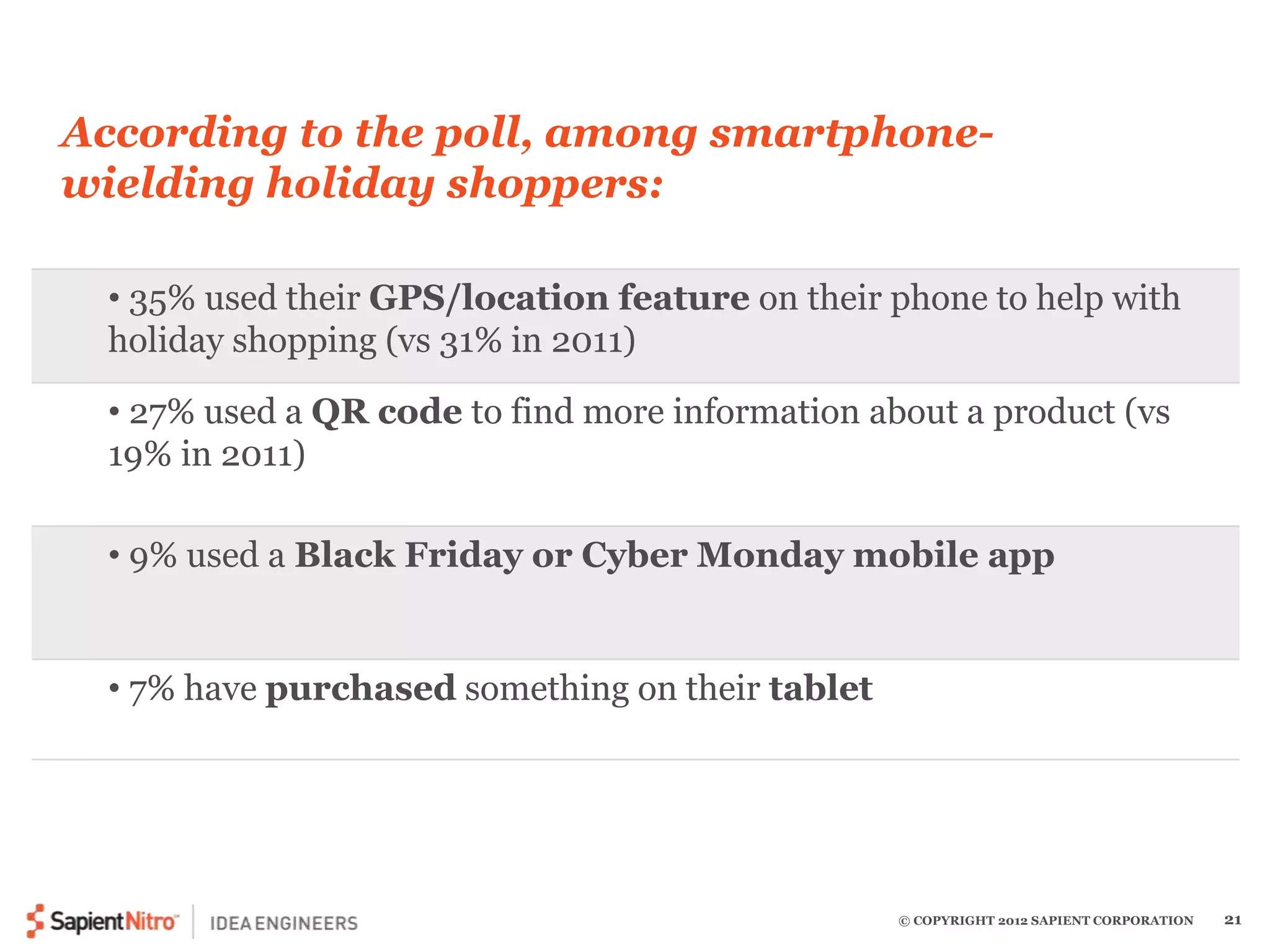 According to the poll, among smartphone-wielding holiday shoppers:

• 35% used their GPS/location feature on their phone to help with holiday shopping (vs 31% in 2011)

• 27% used a QR code to find more information about a product (vs 19% in 2011)

• 9% used a Black Friday or Cyber Monday mobile app

• 7% have purchased something on their tablet

SapientNitro™ | IDEA ENGINEERS

© COPYRIGHT 2012 SAPIENT CORPORATION 21